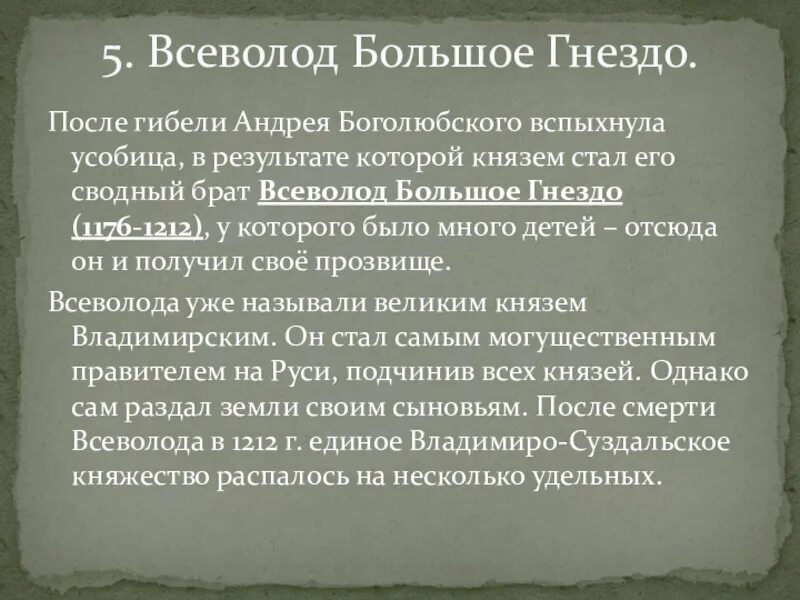 5. Всеволод Большое Гнездо.

После гибели Андрея Боголюбского вспыхнула усобица, в результате которой князем стал его сводный брат Всеволод Большое Гнездо (1176-1212), у которого было много детей – отсюда он и получил своё прозвище.

Всеволода уже называли великим князем Владимирским. Он стал самым могущественным правителем на Руси, подчинив всех князей. Однако сам раздал земли своим сыновьям. После смерти Всеволода в 1212 г. единое Владимиро-Суздальское княжество распалось на несколько удельных.